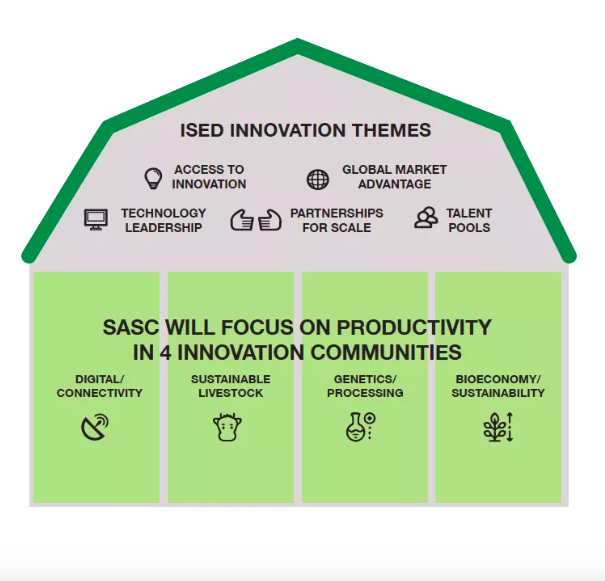 ISED INNOVATION THEMES

ACCESS TO INNOVATION

GLOBAL MARKET ADVANTAGE

TECHNOLOGY LEADERSHIP

PARTNERSHIPS FOR SCALE

TALENT POOLS

SASC WILL FOCUS ON PRODUCTIVITY IN 4 INNOVATION COMMUNITIES

DIGITAL/ CONNECTIVITY

SUSTAINABLE LIVESTOCK

GENETICS/ PROCESSING

BIOECONOMY/ SUSTAINABILITY